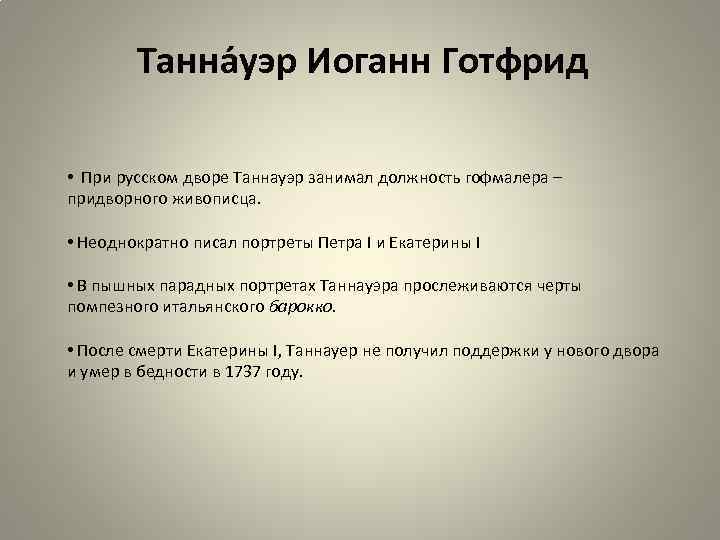 Танна́уэр Иоганн Готфрид

• При русском дворе Таннауэр занимал должность гофмалера – придворного живописца.

•Неоднократно писал портреты Петра I и Екатерины I

•В пышных парадных портретах Таннауэра прослеживаются черты помпезного итальянского барокко.

•После смерти Екатерины I, Таннауер не получил поддержки у нового двора и умер в бедности в 1737 году.